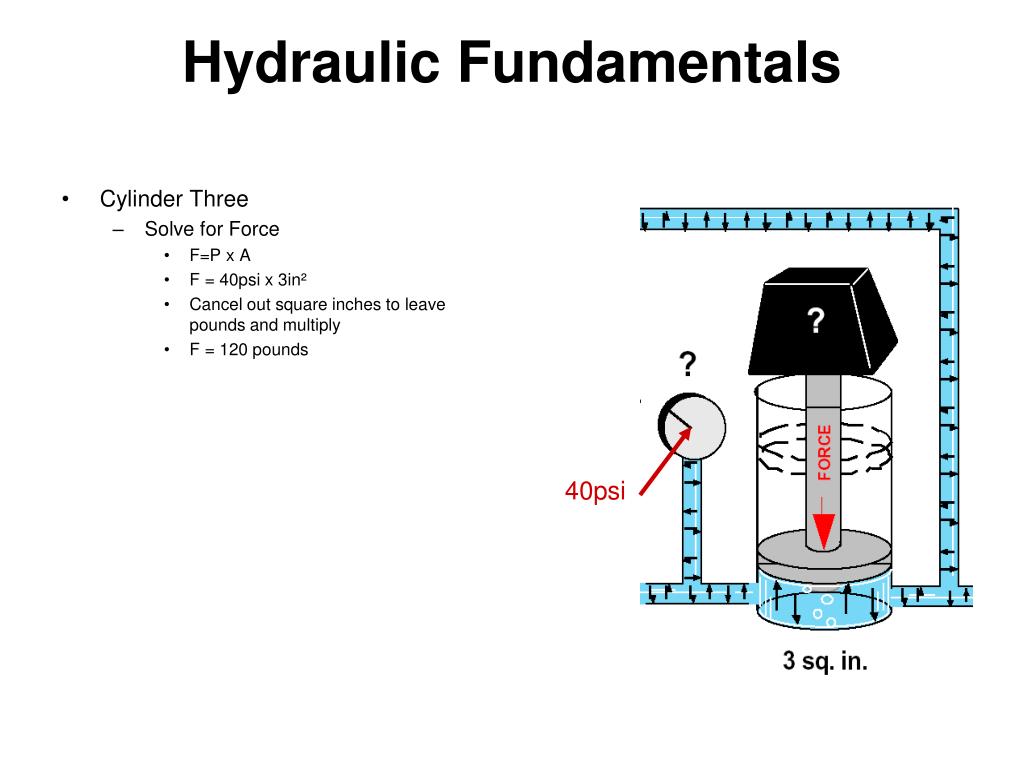 Hydraulic Fundamentals

• Cylinder Three
– Solve for Force
• F=P x A
• F = 40psi x 3in²
• Cancel out square inches to leave pounds and multiply
• F = 120 pounds

?

?

FORCE

40psi

3 sq. in.